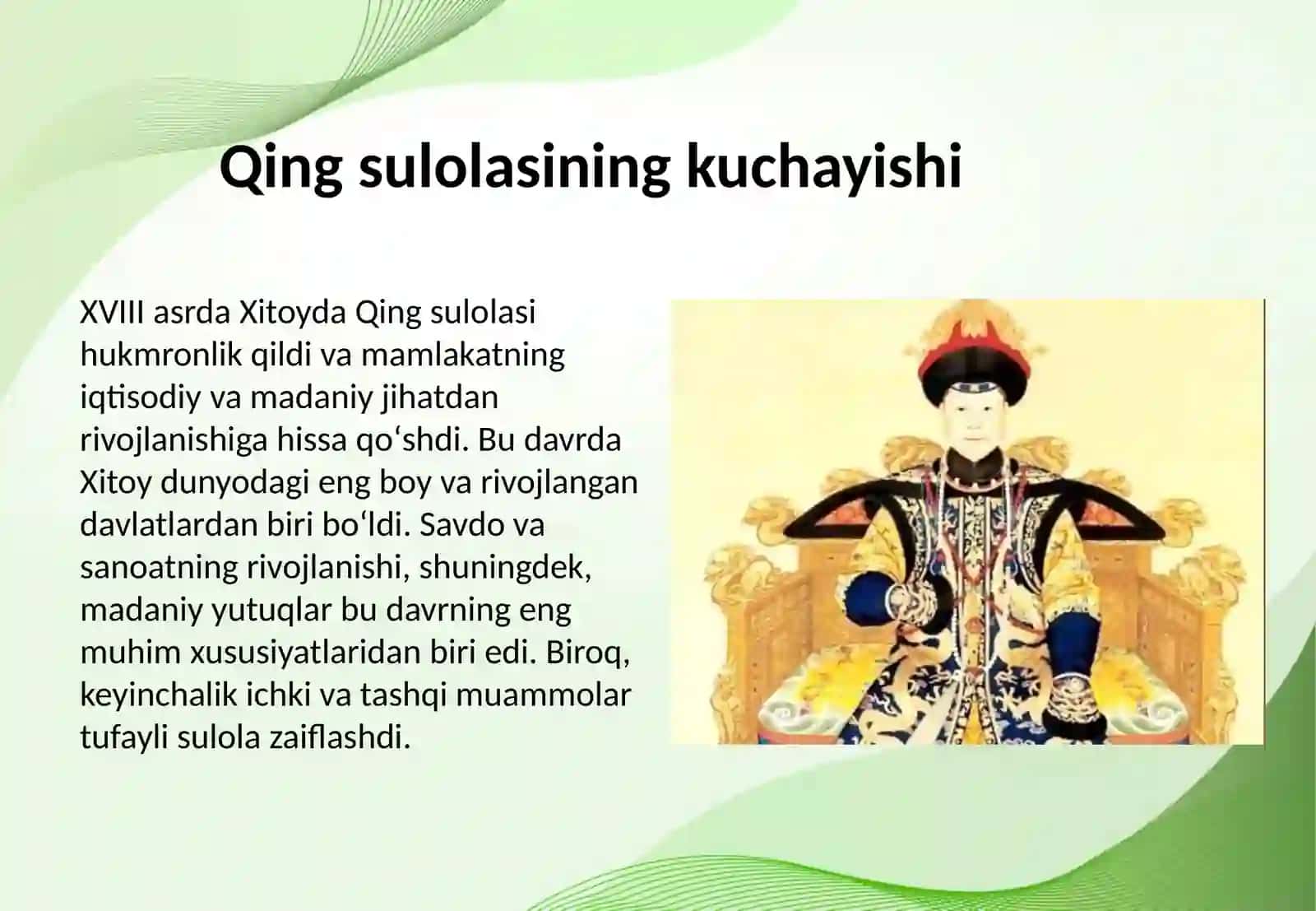 Qing sulolasining kuchayishi

XVIII asrda Xitoyda Qing sulolasi hukmronlik qildi va mamlakatning iqtisodiy va madaniy jihatdan rivojlanishiga hissa qo‘shdi. Bu davrda Xitoy dunyodagi eng boy va rivojlangan davlatlardan biri bo‘ldi. Savdo va sanoatning rivojlanishi, shuningdek, madaniy yutuqlar bu davrning eng muhim xususiyatlaridan biri edi. Biroq, keyinchalik ichki va tashqi muammolar tufayli sulola zaiflashdi.